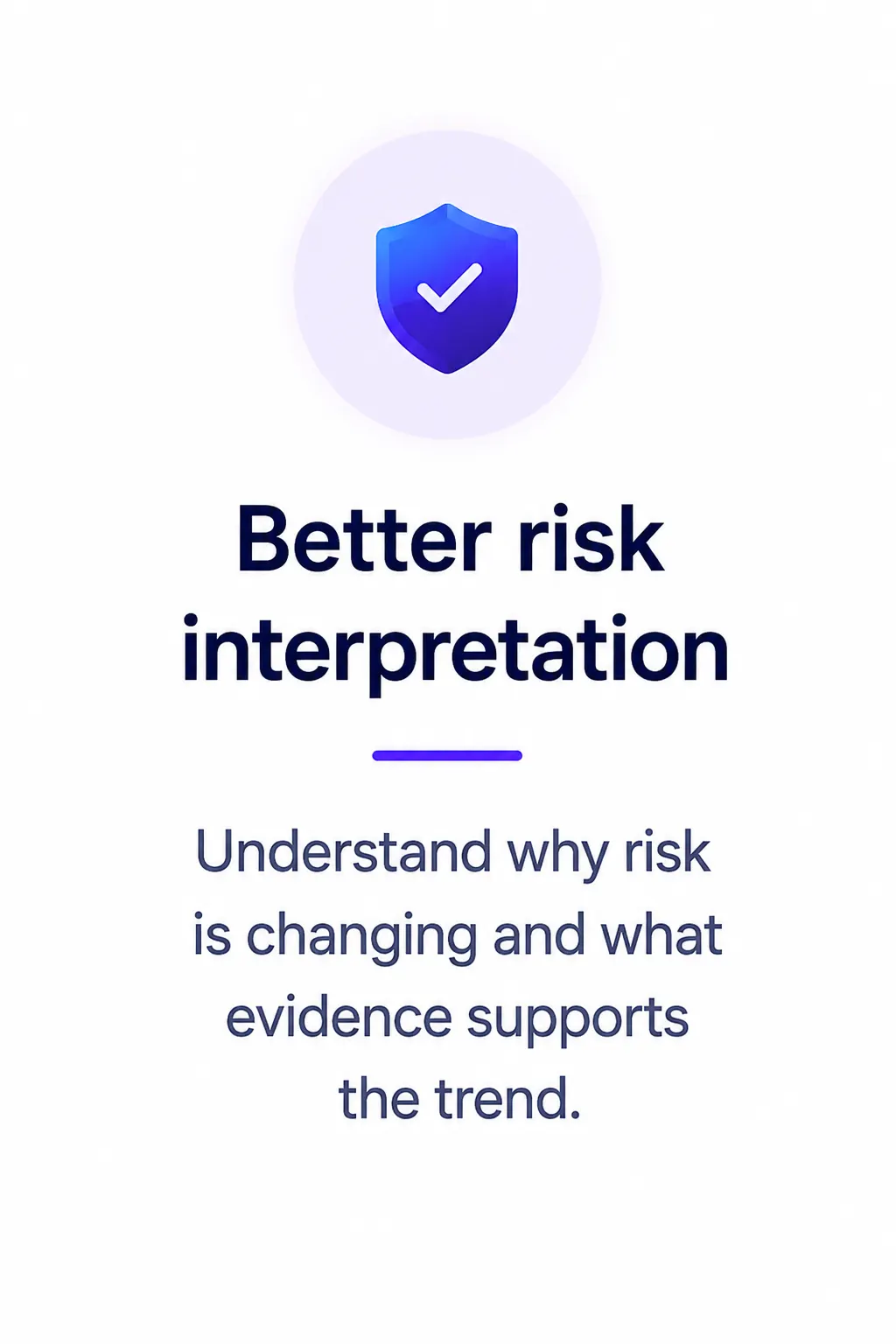 Better risk interpretation

Understand why risk is changing and what evidence supports the trend.